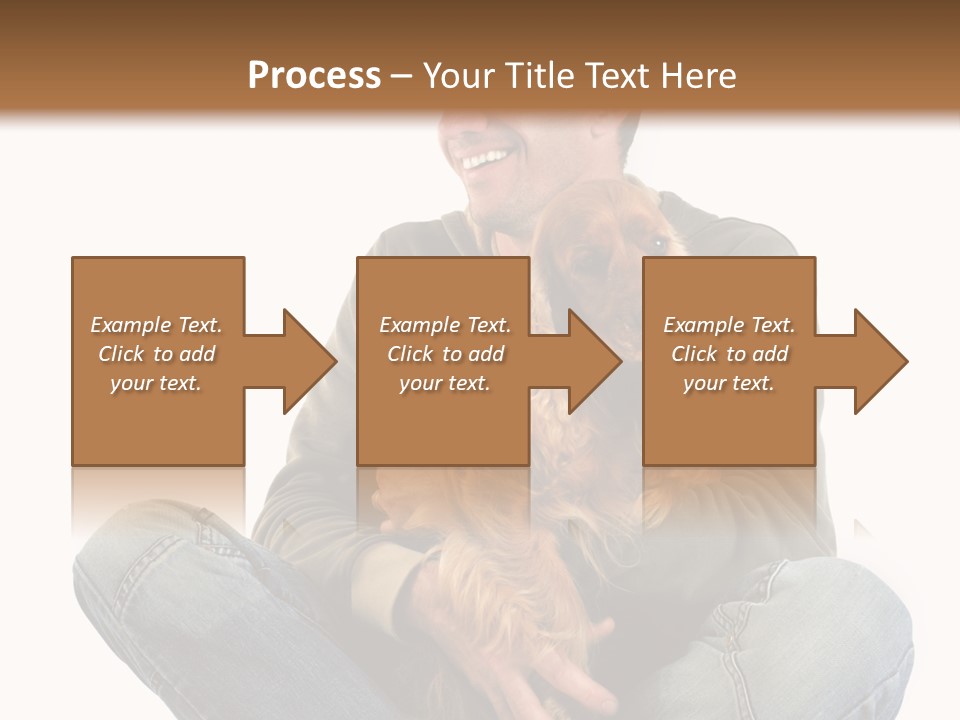 Process – Your Title Text Here

Example Text. Click to add your text.

Example Text. Click to add your text.

Example Text. Click to add your text.